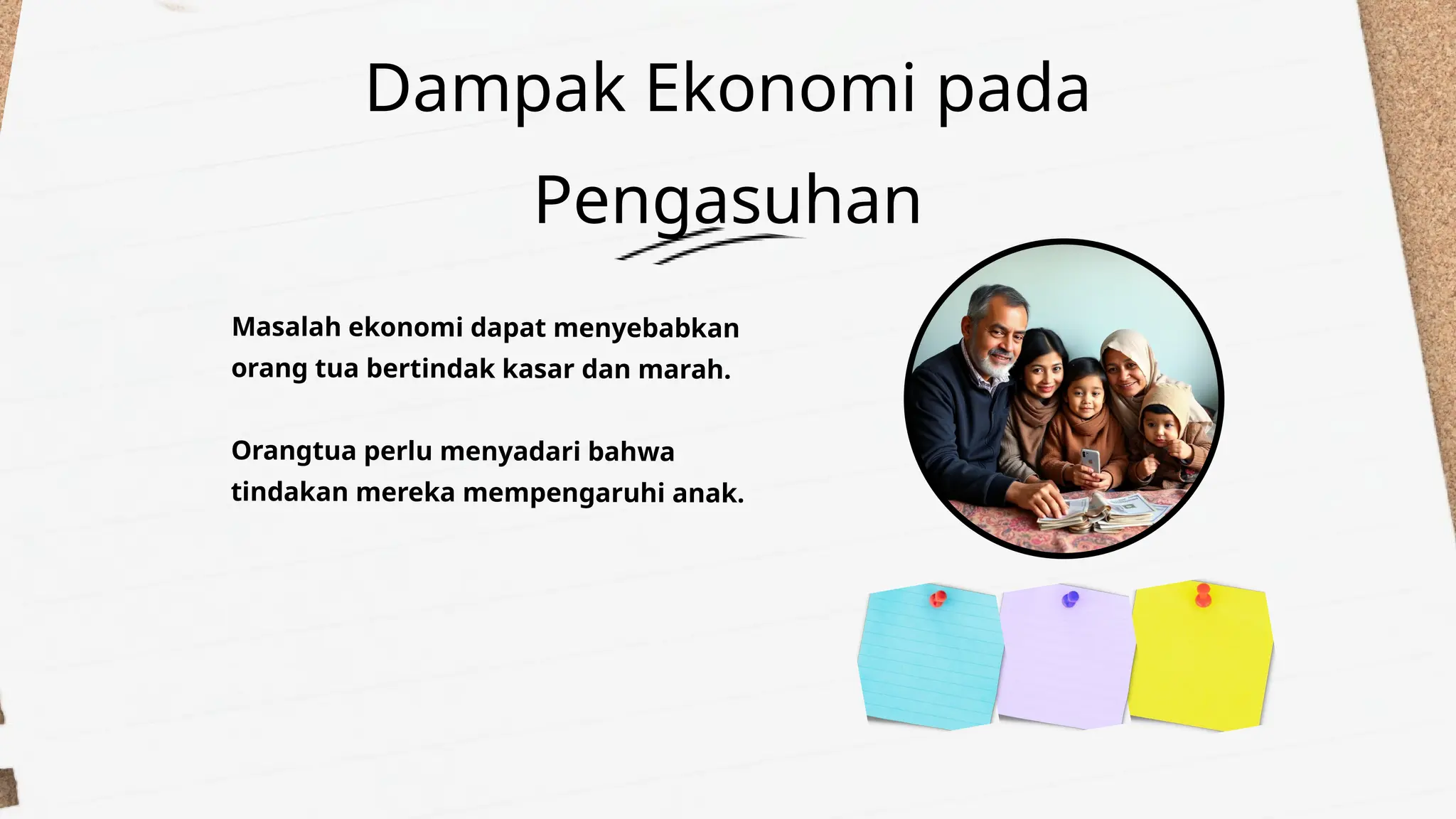 Dampak Ekonomi pada Pengasuhan

Masalah ekonomi dapat menyebabkan orang tua bertindak kasar dan marah.

Orangtua perlu menyadari bahwa tindakan mereka mempengaruhi anak.